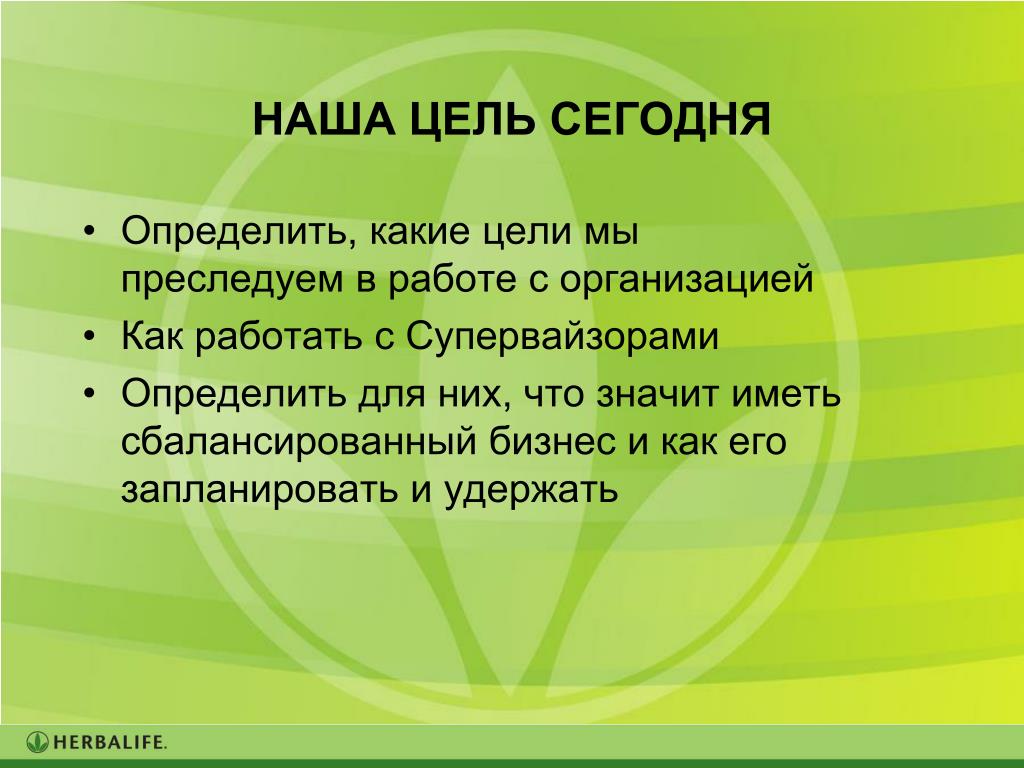 НАША ЦЕЛЬ СЕГОДНЯ

• Определить, какие цели мы преследуем в работе с организацией
• Как работать с Супервайзорами
• Определить для них, что значит иметь сбалансированный бизнес и как его запланировать и удержать

HERBALIFE.